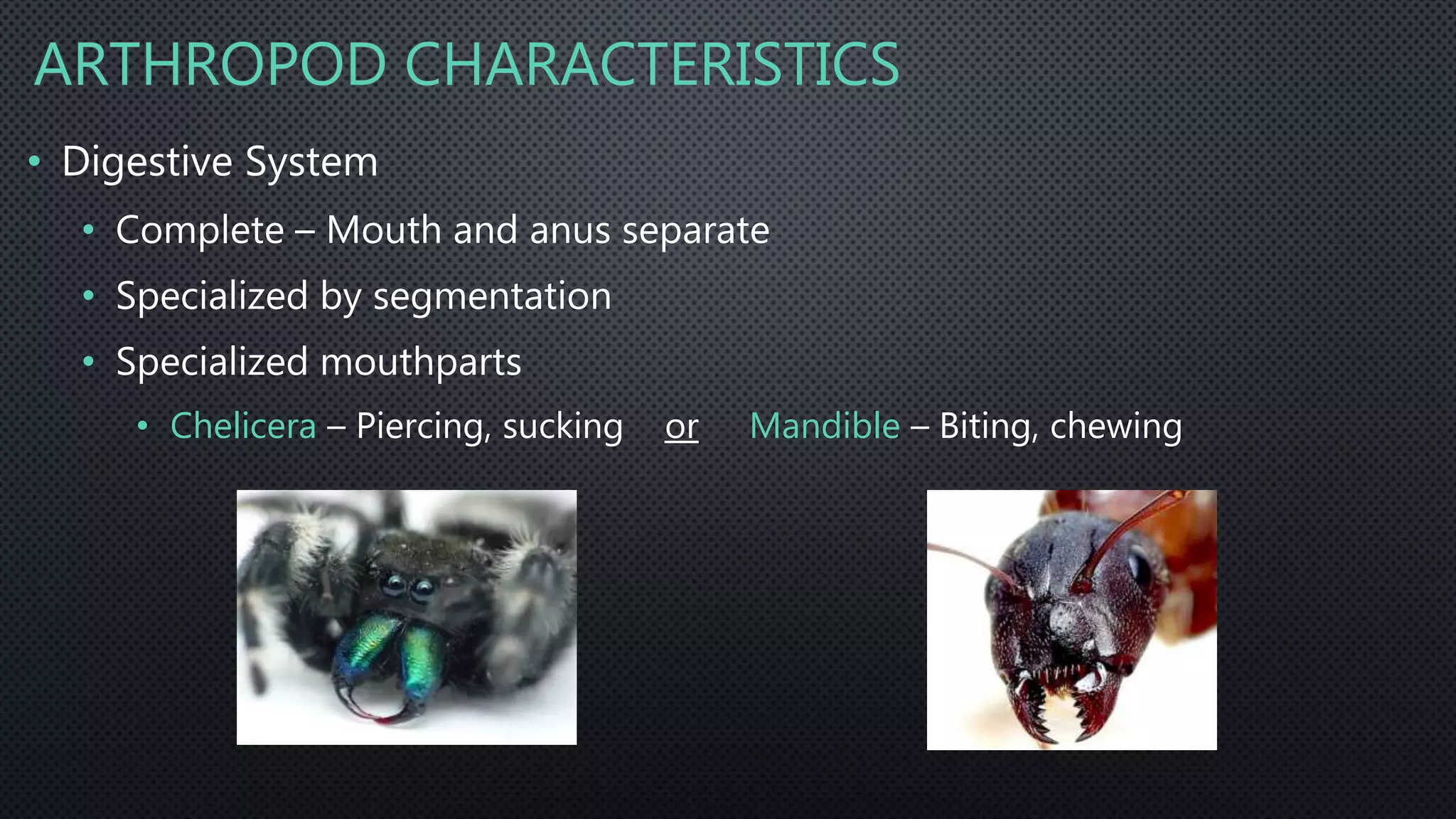 ARTHROPOD CHARACTERISTICS

• Digestive System
  • Complete – Mouth and anus separate
  • Specialized by segmentation
  • Specialized mouthparts
    • Chelicera – Piercing, sucking or Mandible – Biting, chewing